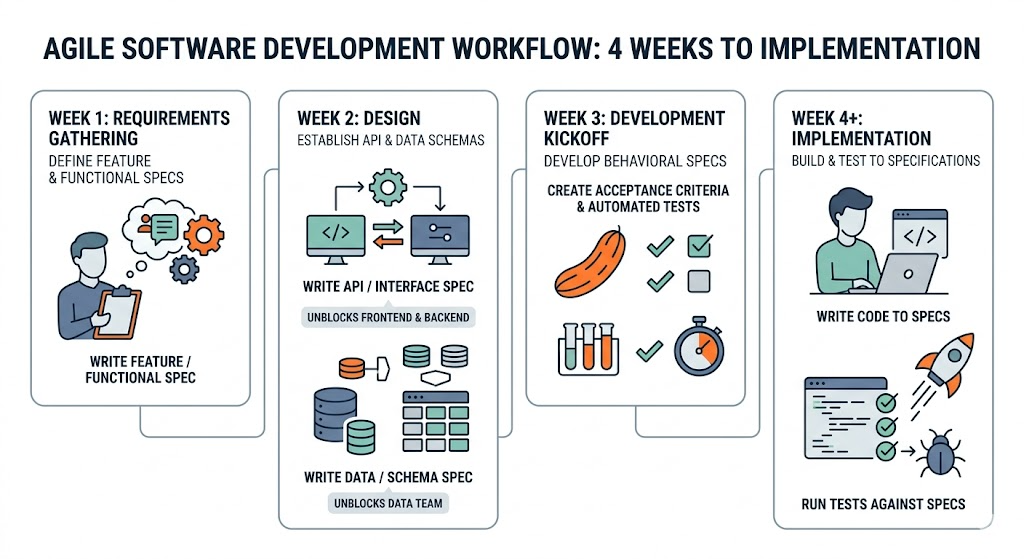 AGILE SOFTWARE DEVELOPMENT WORKFLOW: 4 WEEKS TO IMPLEMENTATION

WEEK 1: REQUIREMENTS GATHERING
DEFINE FEATURE & FUNCTIONAL SPECS

WRITE FEATURE / FUNCTIONAL SPEC

WEEK 2: DESIGN
ESTABLISH API & DATA SCHEMAS

</>

WRITE API / INTERFACE SPEC

UNBLOCKS FRONTEND & BACKEND

WRITE DATA / SCHEMA SPEC

UNBLOCKS DATA TEAM

WEEK 3: DEVELOPMENT KICKOFF
DEVELOP BEHAVIORAL SPECS

CREATE ACCEPTANCE CRITERIA & AUTOMATED TESTS

WEEK 4+: IMPLEMENTATION
BUILD & TEST TO SPECIFICATIONS

</>

WRITE CODE TO SPECS

RUN TESTS AGAINST SPECS